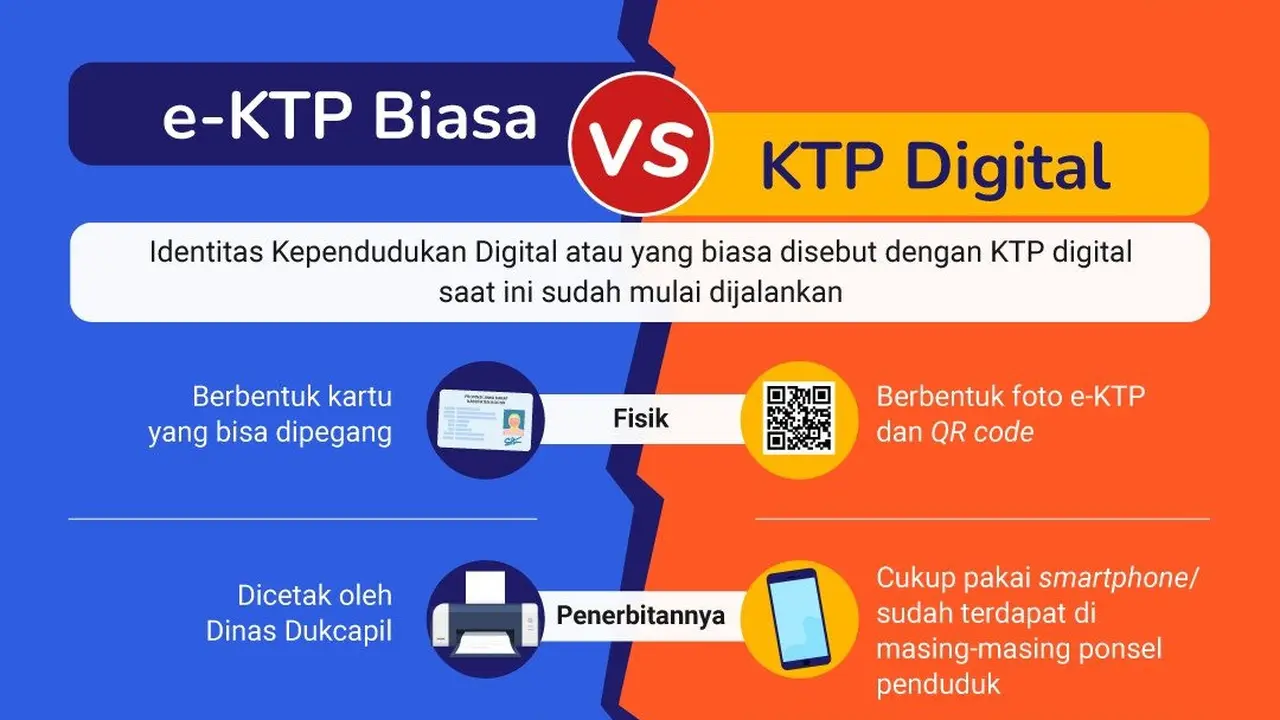 e-KTP Biasa

VS

KTP Digital

Identitas Kependudukan Digital atau yang biasa disebut dengan KTP digital saat ini sudah mulai dijalankan

Berbentuk kartu yang bisa dipegang

Fisik

Berbentuk foto e-KTP dan QR code

Dicetak oleh Dinas Dukcapil

Penerbitannya

Cukup pakai smartphone/ sudah terdapat di masing-masing ponsel penduduk